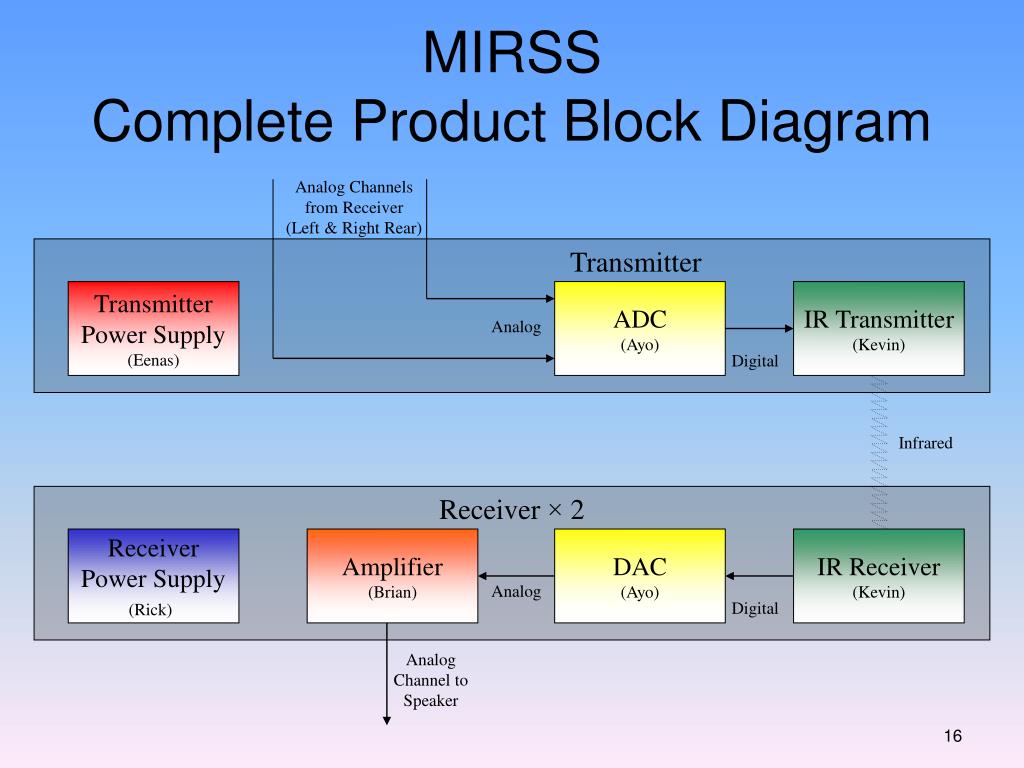 MIRSS
Complete Product Block Diagram

Analog Channels from Receiver (Left & Right Rear)

Transmitter

Transmitter Power Supply
(Eenas)

Analog

ADC
(Ayo)

Digital

IR Transmitter
(Kevin)

Infrared

Receiver × 2

Receiver Power Supply
(Rick)

Amplifier
(Brian)

Analog

DAC
(Ayo)

Digital

IR Receiver
(Kevin)

Analog Channel to Speaker

16